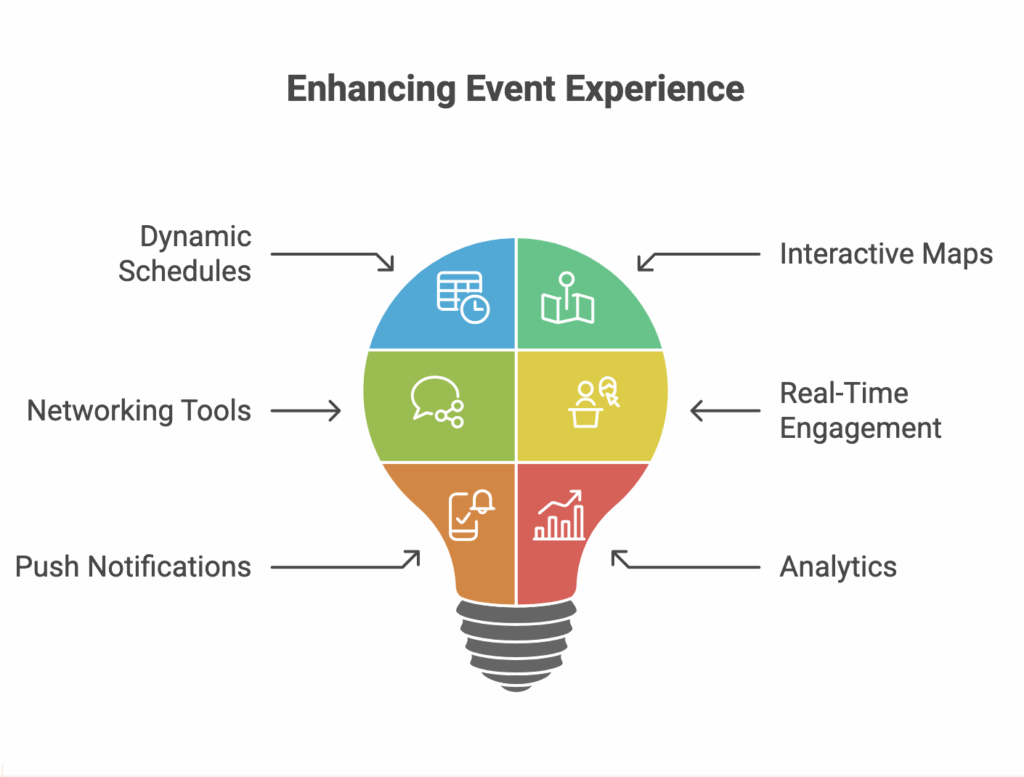 Enhancing Event Experience

Dynamic Schedules

Interactive Maps

Networking Tools

Real-Time Engagement

Push Notifications

Analytics